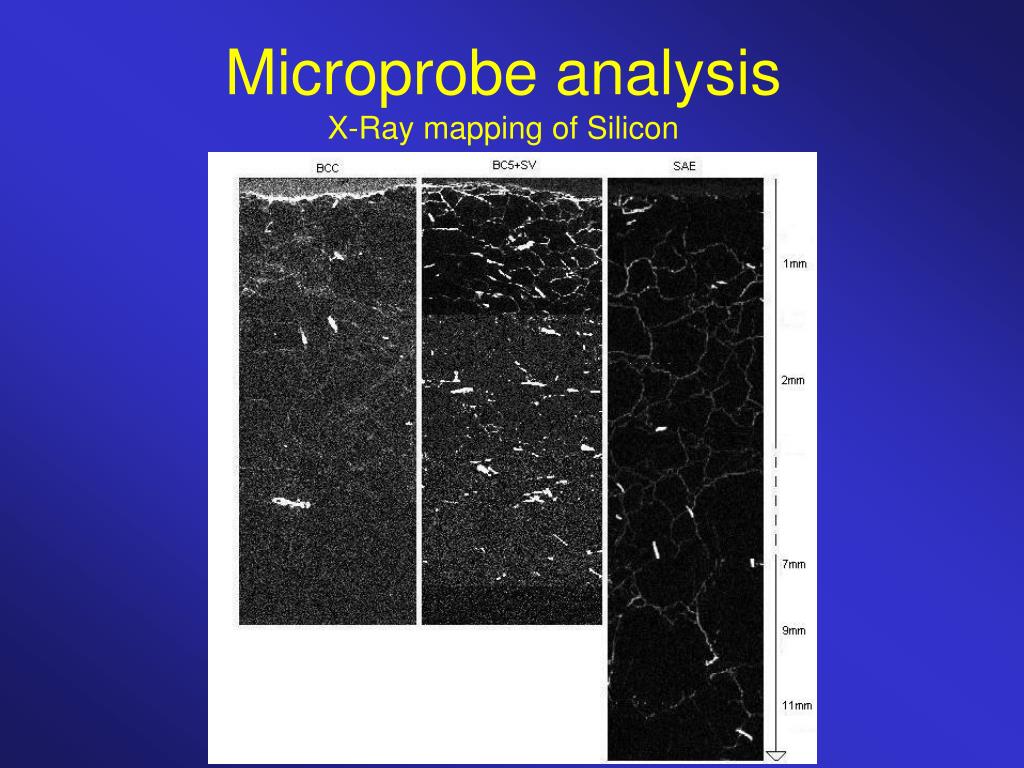 Microprobe analysis

X-Ray mapping of Silicon

BCC

BC5+SV

SAE

1mm

2mm

7mm

9mm

11mm